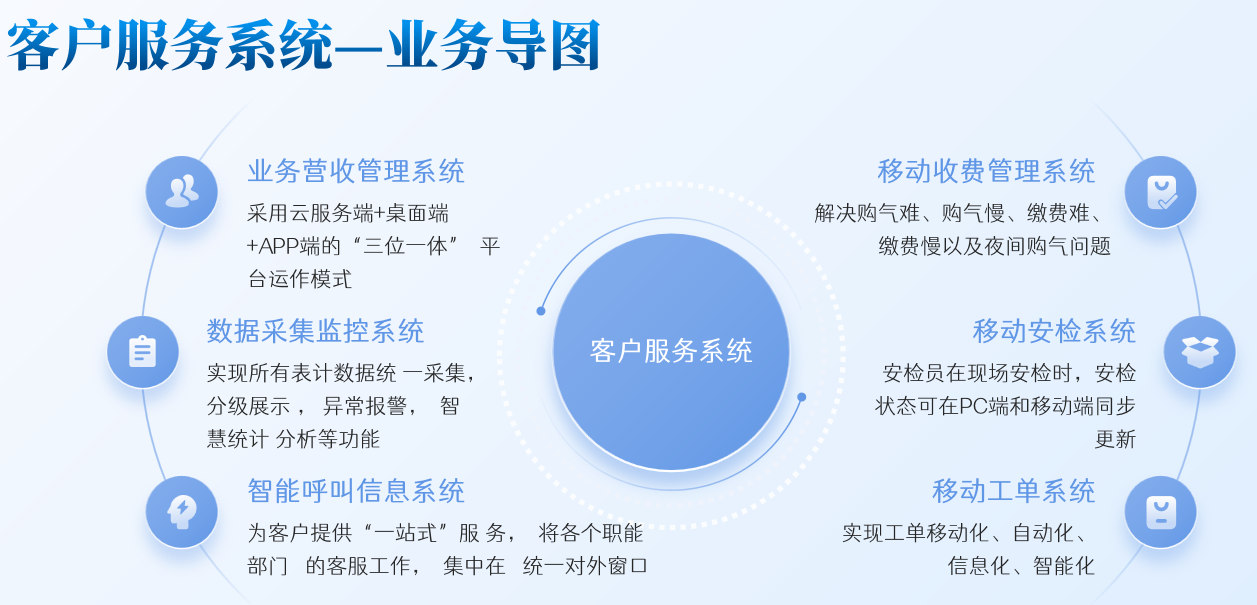 客户服务系统—业务导图

业务营收管理系统
采用云服务端+桌面端+APP端的“三位一体” 平台运作模式

数据采集监控系统
实现所有表计数据统 一采集，分级展示， 异常报警， 智慧统计 分析等功能

智能呼叫信息系统
为客户提供“一站式”服 务， 将各个职能部门 的客服工作， 集中在 统一对外窗口

客户服务系统

移动收费管理系统
解决购气难、购气慢、缴费难、缴费慢以及夜间购气问题

移动安检系统
安检员在现场安检时，安检状态可在PC端和移动端同步更新

移动工单系统
实现工单移动化、自动化、信息化、智能化